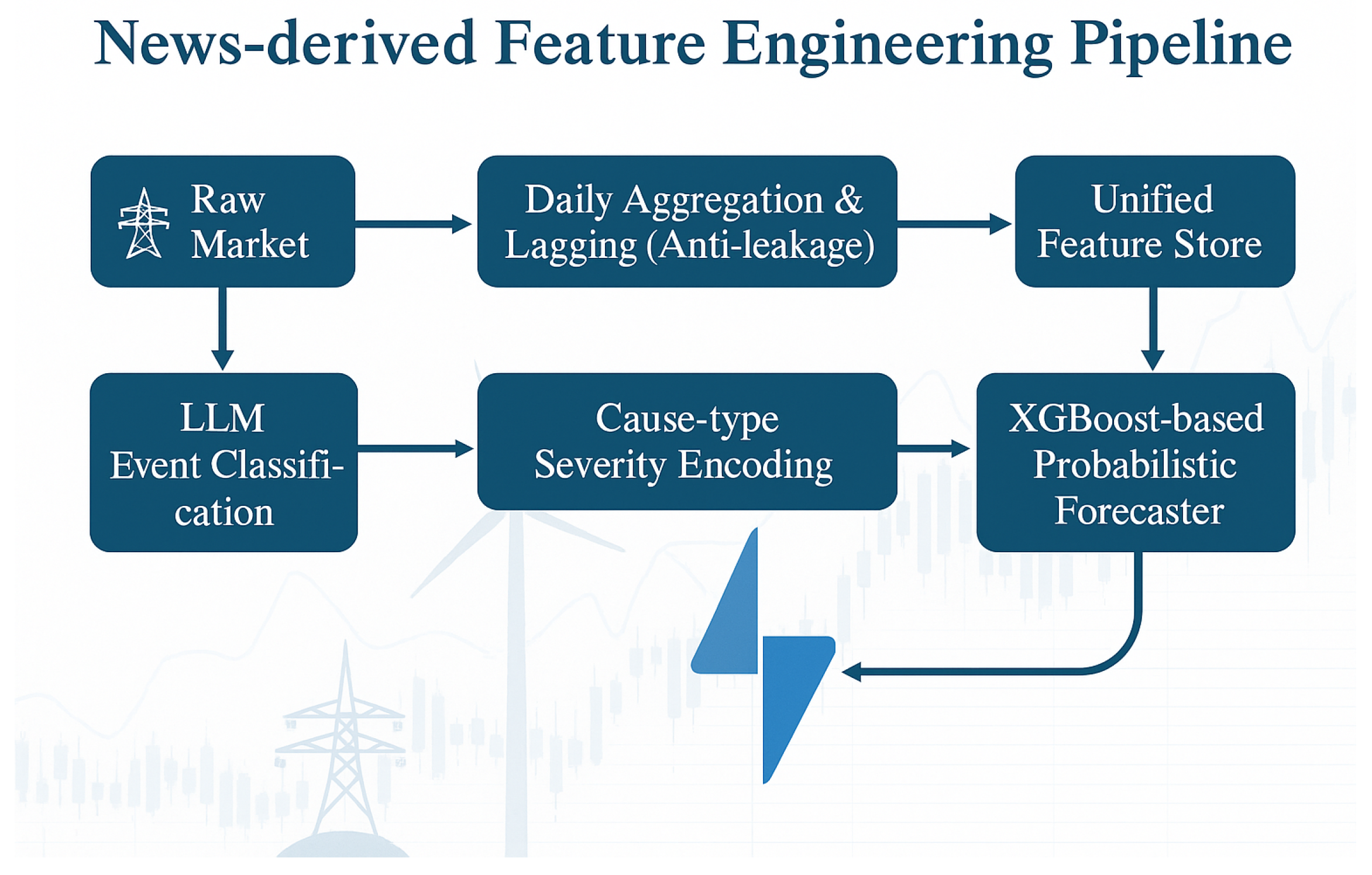 News-derived Feature Engineering Pipeline

Raw Market

Daily Aggregation & Lagging (Anti-leakage)

Unified Feature Store

LLM Event Classification

Cause-type Severity Encoding

XGBoost-based Probabilistic Forecaster